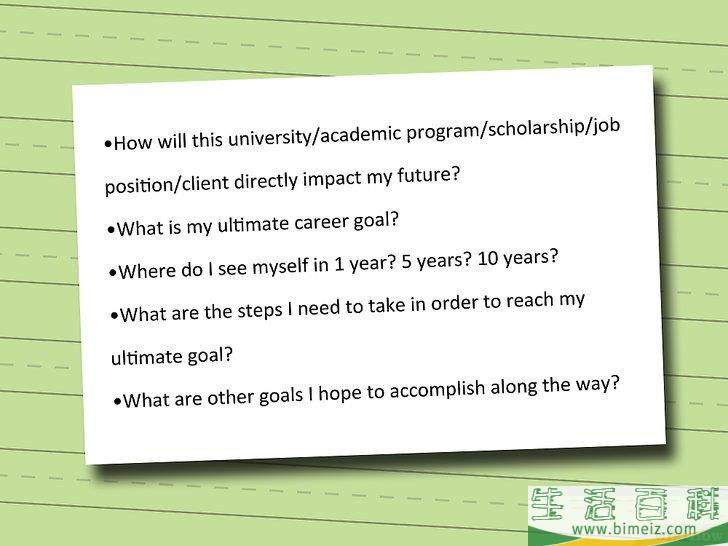 •How will this university/academic program/scholarship/job position/client directly impact my future?

•What is my ultimate career goal?

•Where do I see myself in 1 year? 5 years? 10 years?

•What are the steps I need to take in order to reach my ultimate goal?

•What are other goals I hope to accomplish along the way?

生活百科
www.bimeiz.com